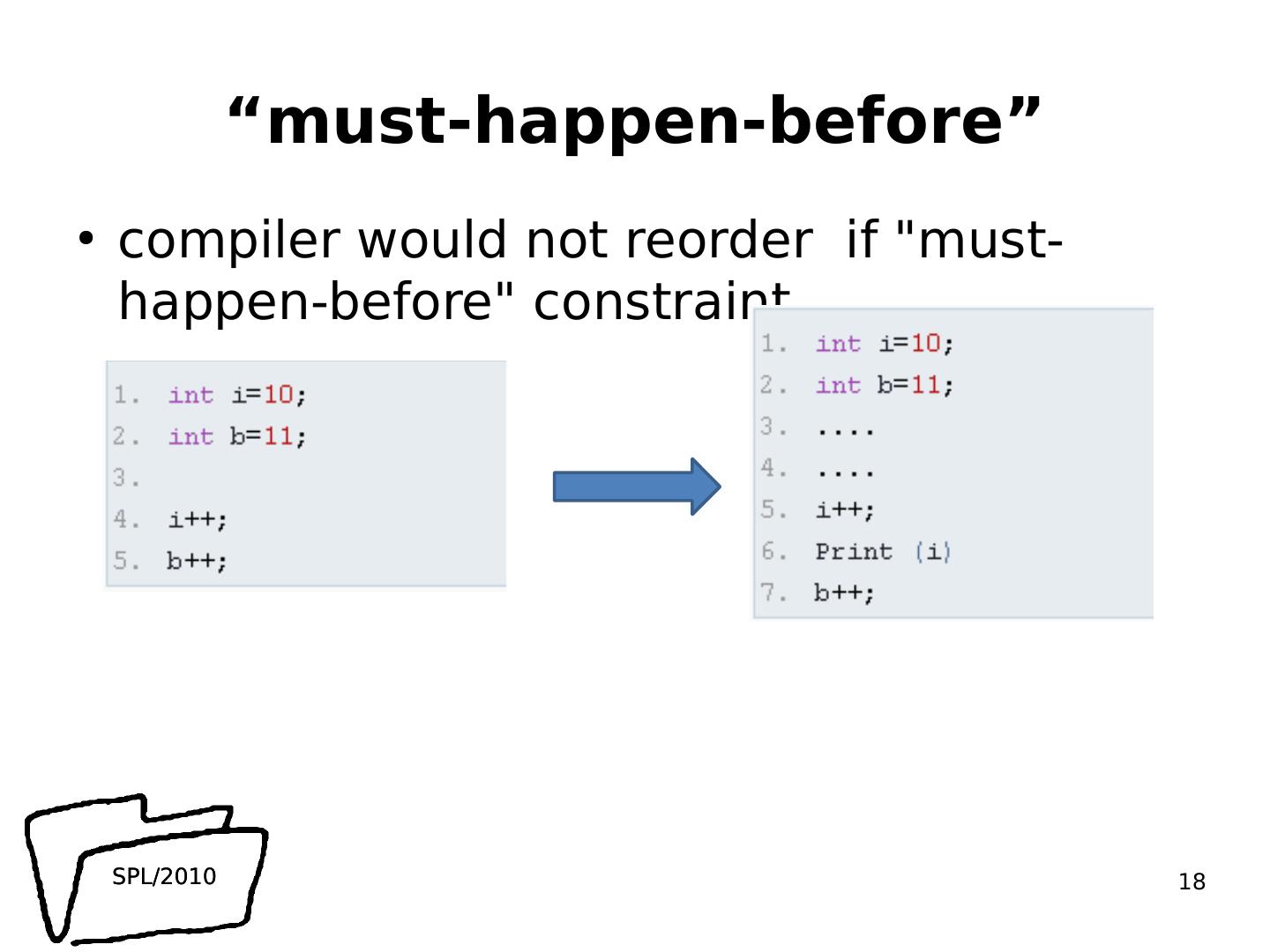 “must-happen-before”

• compiler would not reorder if "must-happen-before" constraint

1. int i=10;
2. int b=11;
3.
4. i++;
5. b++;

1. int i=10;
2. int b=11;
3. ....
4. ....
5. i++;
6. Print (i)
7. b++;

SPL/2010

18